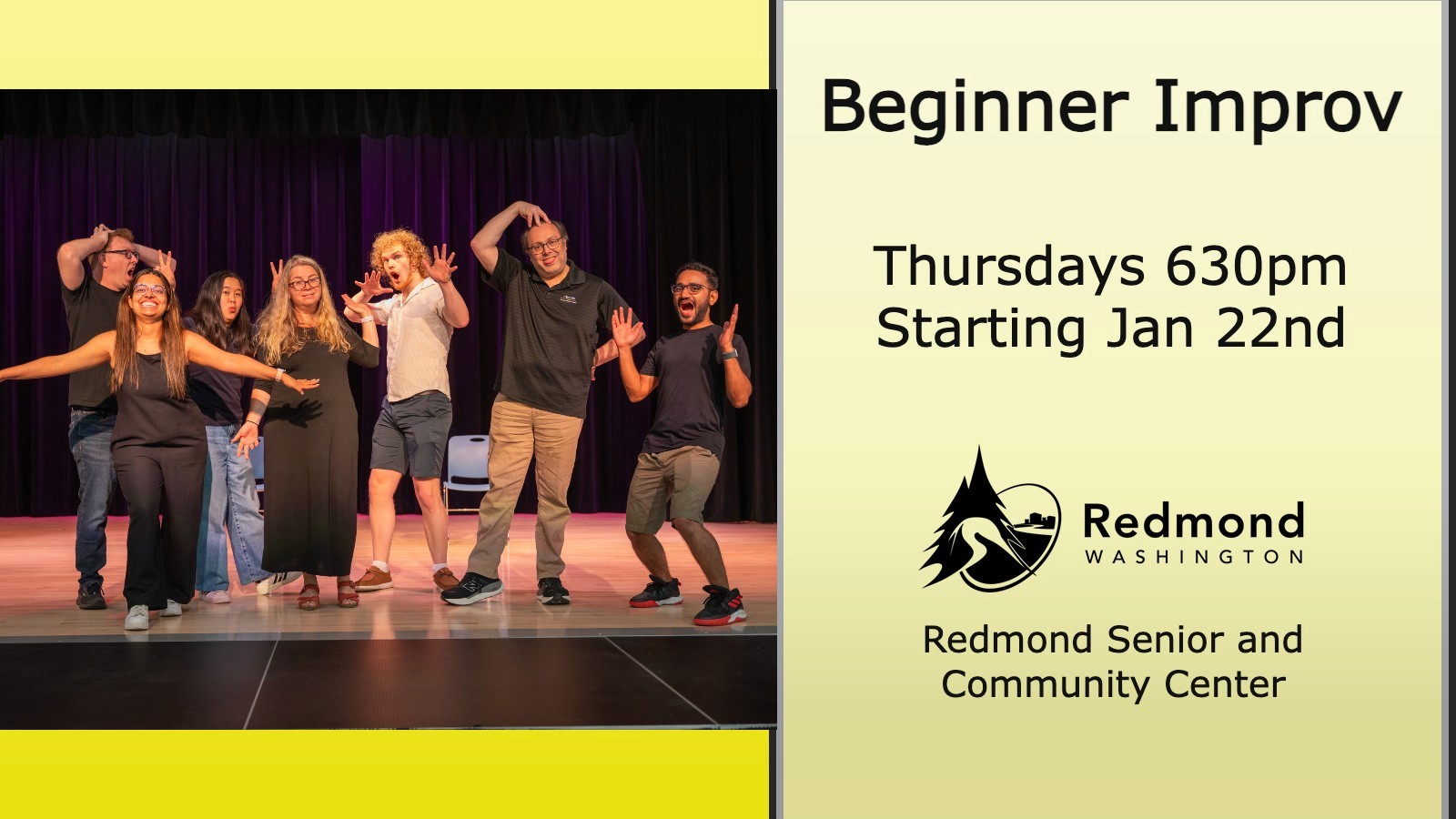 Beginner Improv

Thursdays 630pm
Starting Jan 22nd

Redmond
WASHINGTON

Redmond Senior and Community Center